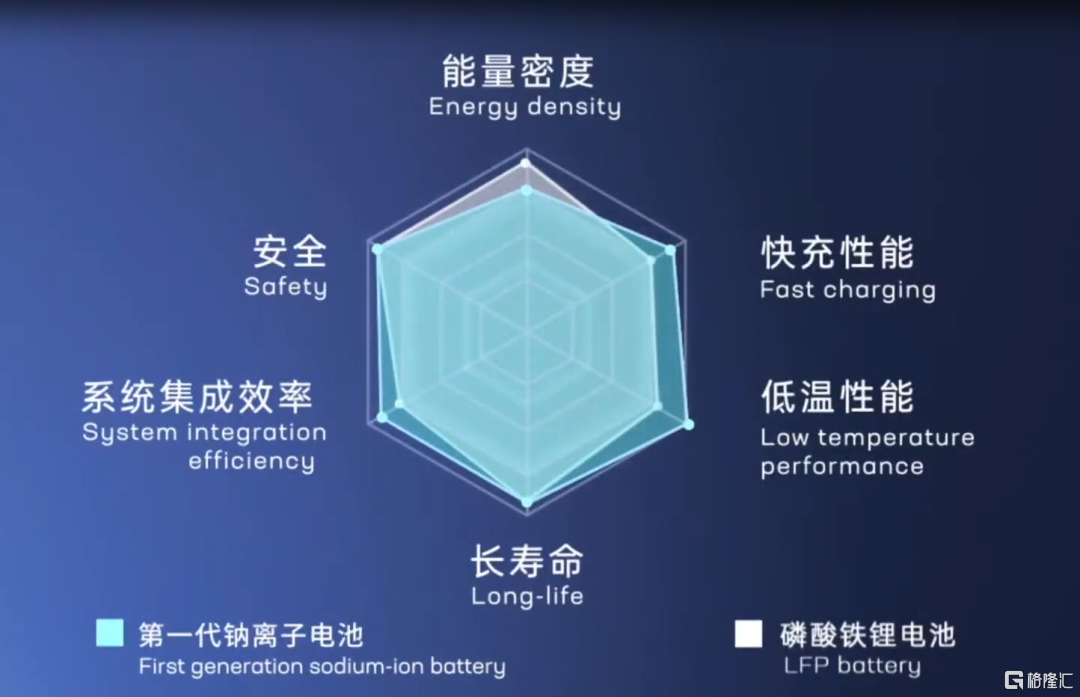 能量密度
Energy density

安全
Safety

快充性能
Fast charging

系统集成效率
System integration efficiency

低温性能
Low temperature performance

长寿命
Long-life

第一代钠离子电池
First generation sodium-ion battery

磷酸铁锂电池
LFP battery

格隆汇